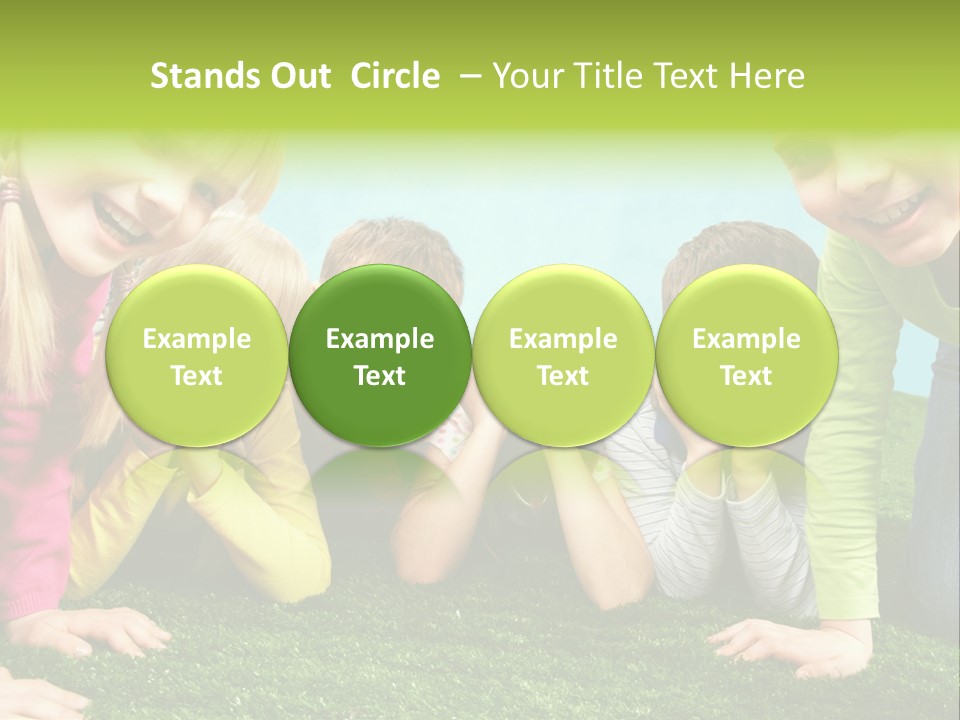 Stands Out Circle – Your Title Text Here

Example Text

Example Text

Example Text

Example Text